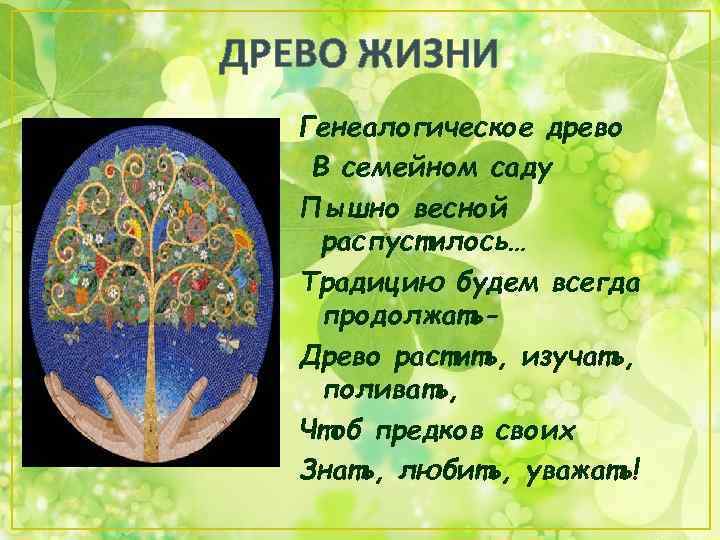 ДРЕВО ЖИЗНИ

Генеалогическое древо
В семейном саду
Пышно весной
распустилось…
Традицию будем всегда
продолжать-
Древо растить, изучать,
поливать,
Чтоб предков своих
Знать, любить, уважать!